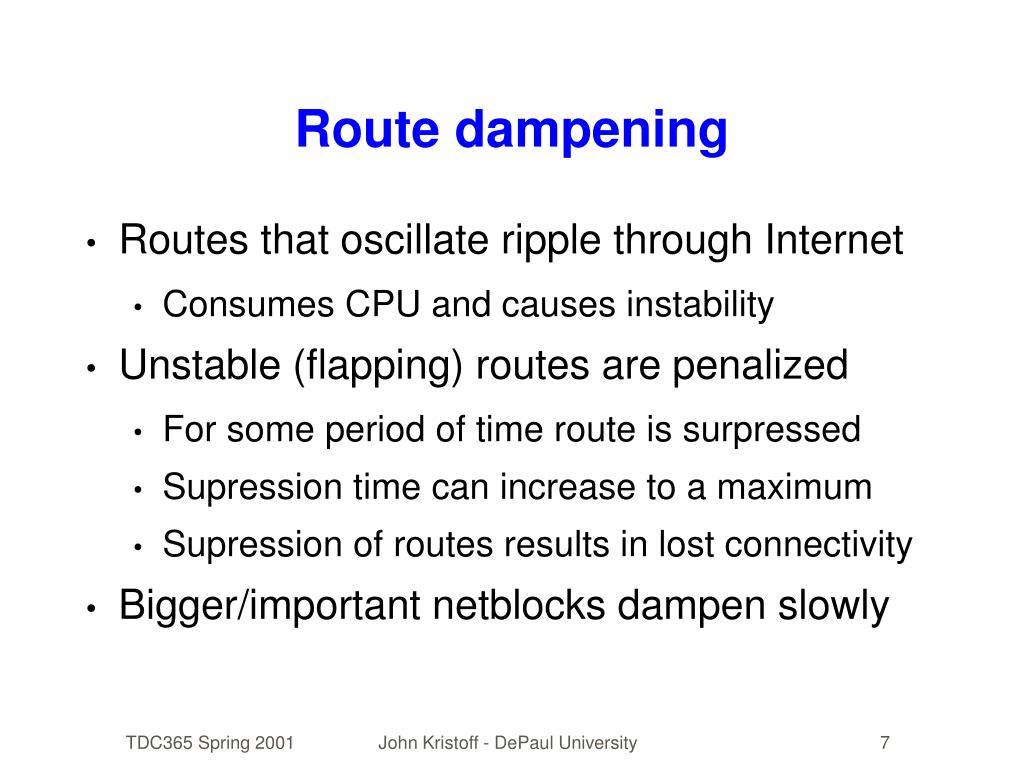 Route dampening

• Routes that oscillate ripple through Internet
  • Consumes CPU and causes instability
• Unstable (flapping) routes are penalized
  • For some period of time route is surpressed
  • Supression time can increase to a maximum
  • Supression of routes results in lost connectivity
• Bigger/important netblocks dampen slowly

TDC365 Spring 2001
John Kristoff - DePaul University
7